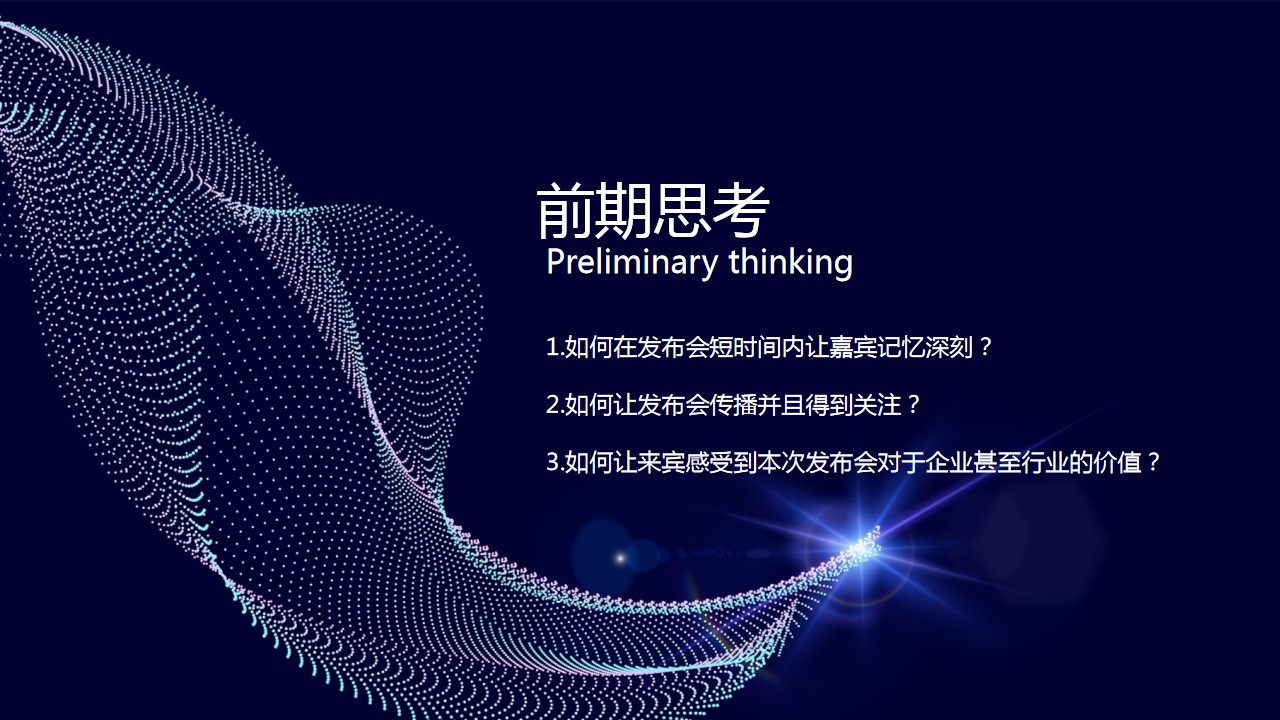 前期思考
Preliminary thinking

1.如何在发布会短时间内让嘉宾记忆深刻？

2.如何让发布会传播并且得到关注？

3.如何让来宾感受到本次发布会对于企业甚至行业的价值？